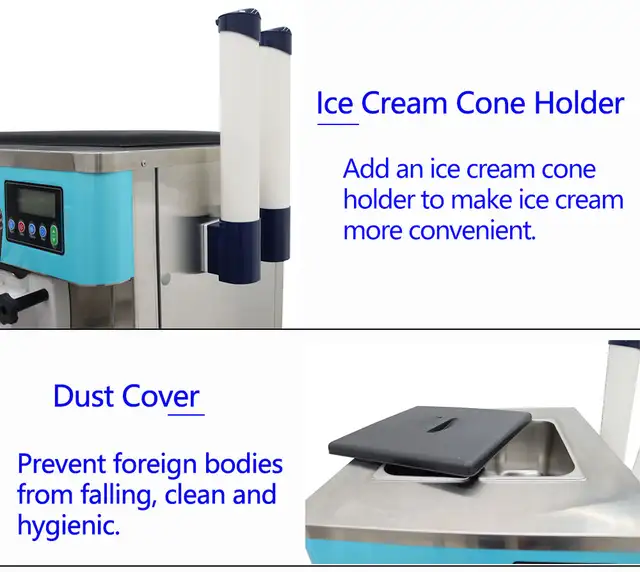 Ice Cream Cone Holder

Add an ice cream cone holder to make ice cream more convenient.

Dust Cover

Prevent foreign bodies from falling, clean and hygienic.